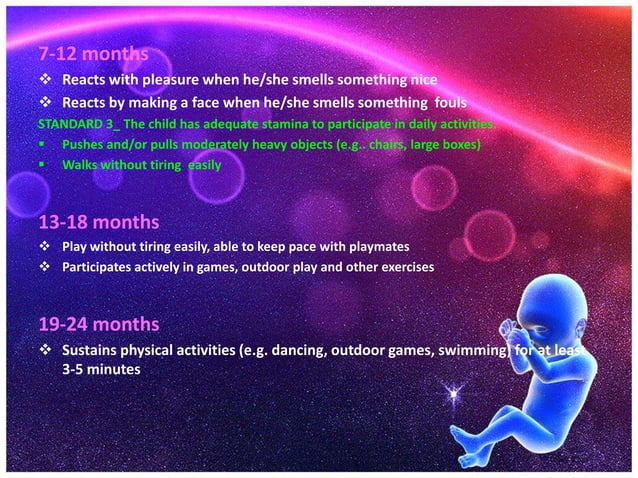 7-12 months

❖ Reacts with pleasure when he/she smells something nice
❖ Reacts by making a face when he/she smells something fouls

STANDARD 3_ The child has adequate stamina to participate in daily activities.

▪ Pushes and/or pulls moderately heavy objects (e.g.. chairs, large boxes)
▪ Walks without tiring easily

13-18 months

❖ Play without tiring easily, able to keep pace with playmates
❖ Participates actively in games, outdoor play and other exercises

19-24 months

❖ Sustains physical activities (e.g. dancing, outdoor games, swimming) for at least 3-5 minutes